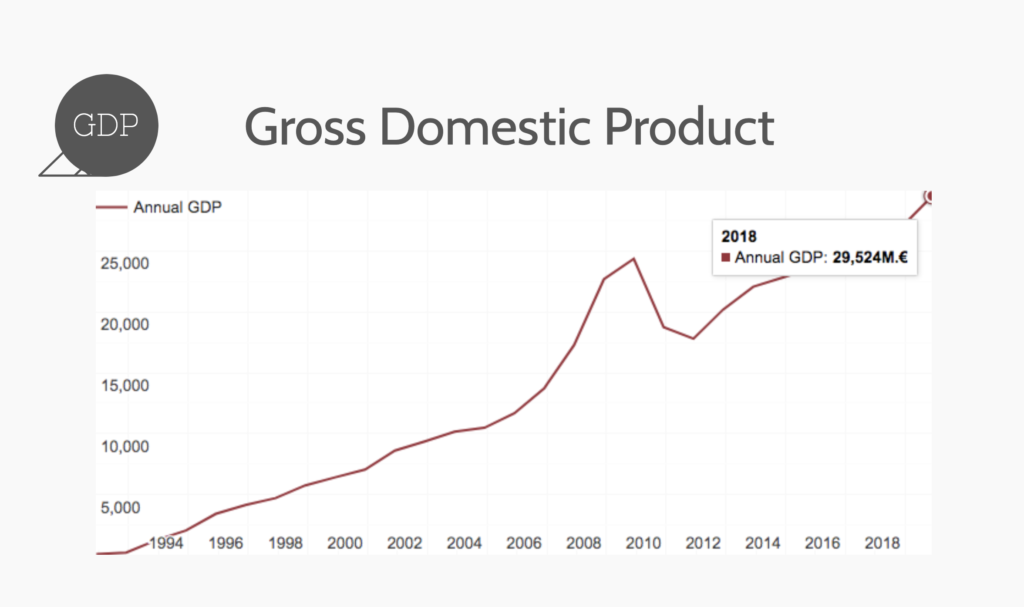 GDP

Gross Domestic Product

Annual GDP

2018
Annual GDP: 29,524M.€

25,000
20,000
15,000
10,000
5,000

1994
1996
1998
2000
2002
2004
2006
2008
2010
2012
2014
2016
2018